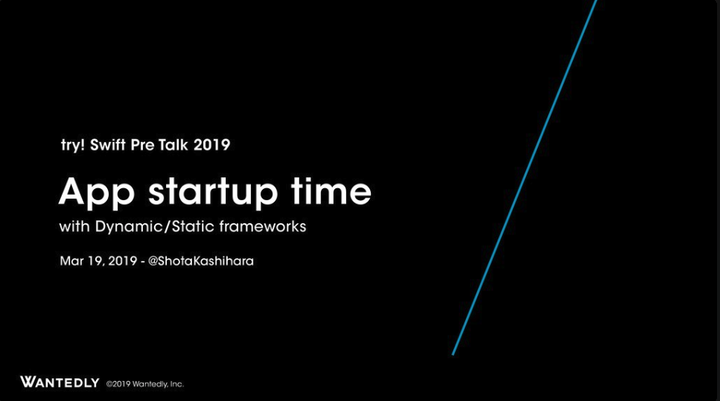 try! Swift Pre Talk 2019

App startup time

with Dynamic/Static frameworks

Mar 19, 2019 - @ShotaKashihara

WANTEDLY ©2019 Wantedly, Inc.